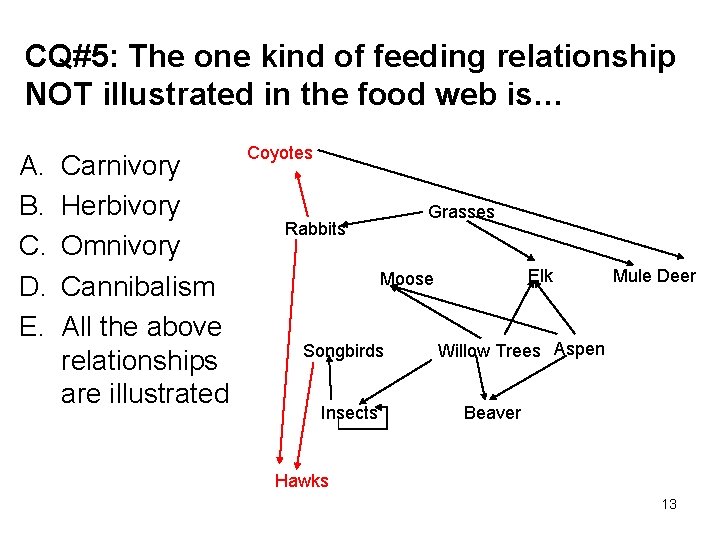 CQ#5: The one kind of feeding relationship NOT illustrated in the food web is…

A. Carnivory
B. Herbivory
C. Omnivory
D. Cannibalism
E. All the above relationships are illustrated

Coyotes
Rabbits
Grasses
Moose
Elk
Mule Deer
Songbirds
Willow Trees
Aspen
Insects
Beaver
Hawks

13